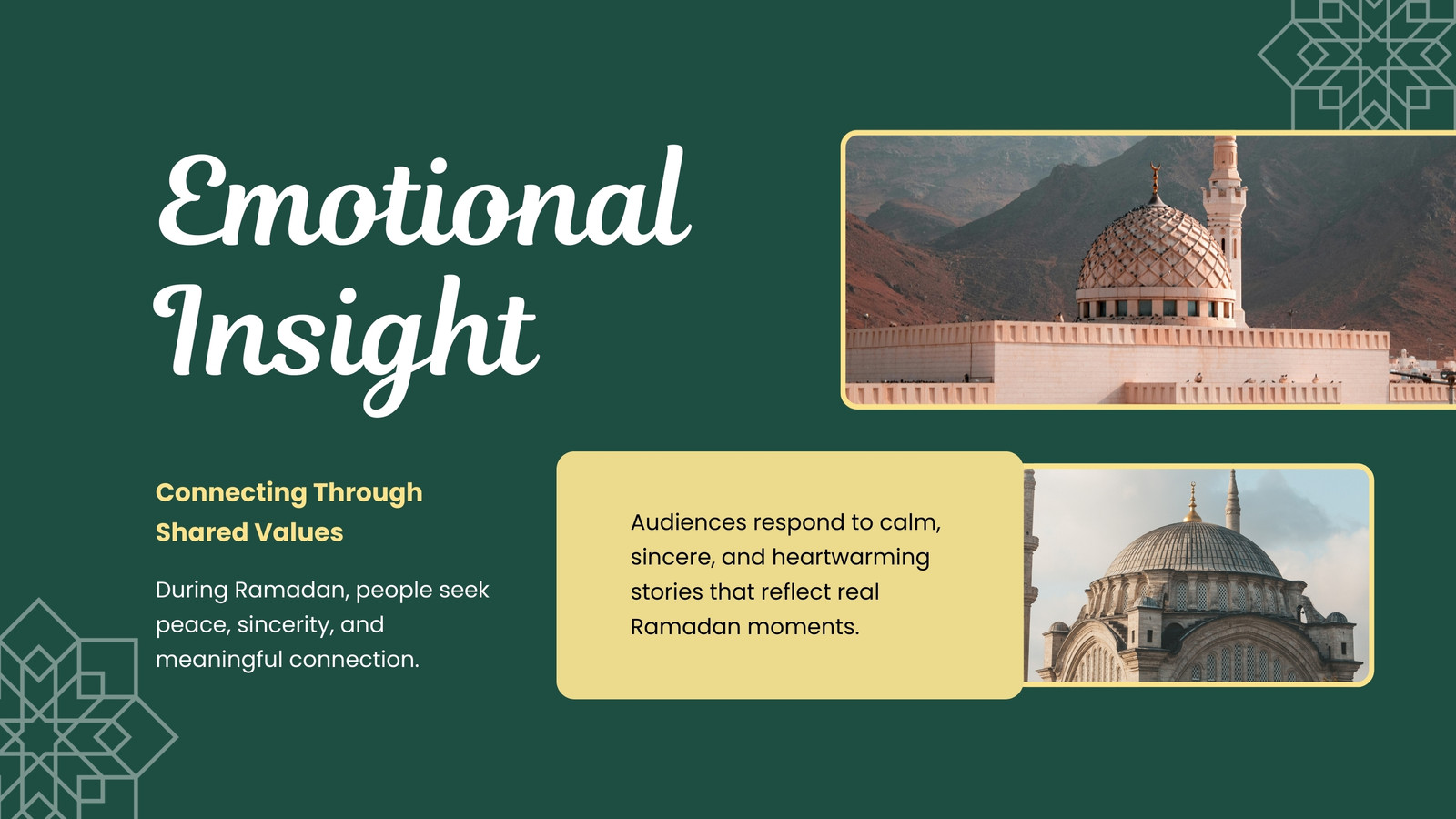 Emotional Insight

Connecting Through Shared Values

During Ramadan, people seek peace, sincerity, and meaningful connection.

Audiences respond to calm, sincere, and heartwarming stories that reflect real Ramadan moments.